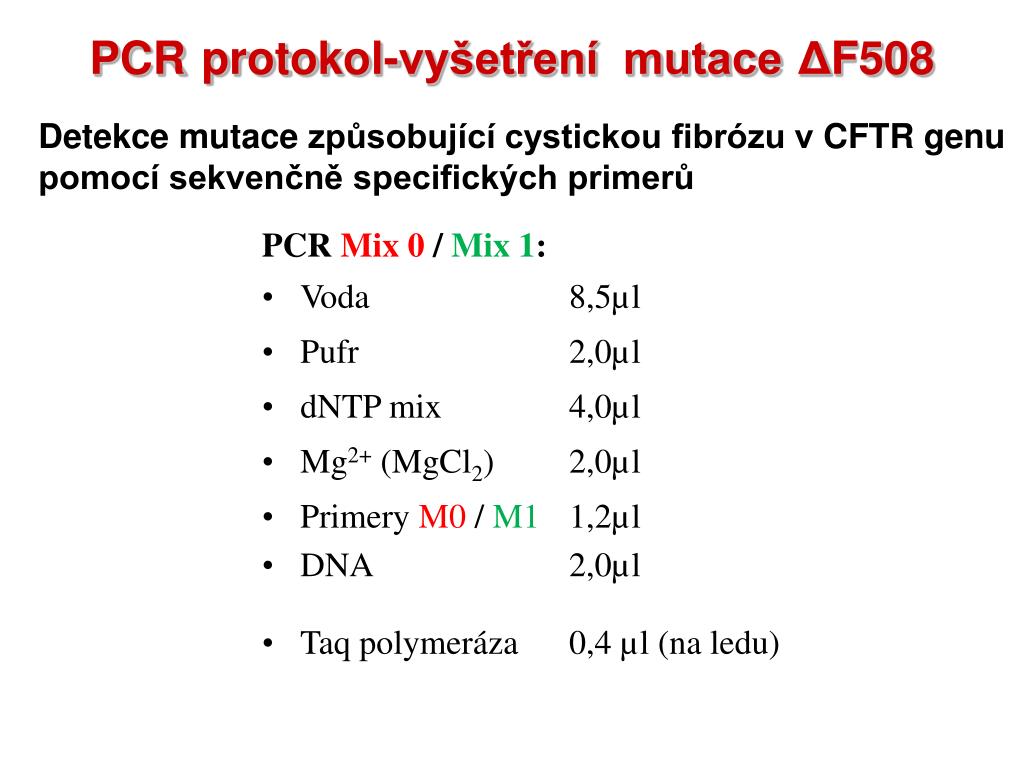 PCR protokol-vyšetření mutace ΔF508

Detekce mutace způsobující cystickou fibrózu v CFTR genu pomocí sekvenčně specifických primerů

PCR Mix 0 / Mix 1:

• Voda 8,5µl
• Pufr 2,0µl
• dNTP mix 4,0µl
• $Mg^{2+}$ ($MgCl_2$) 2,0µl
• Primery M0 / M1 1,2µl
• DNA 2,0µl

• Taq polymeráza 0,4 µl (na ledu)